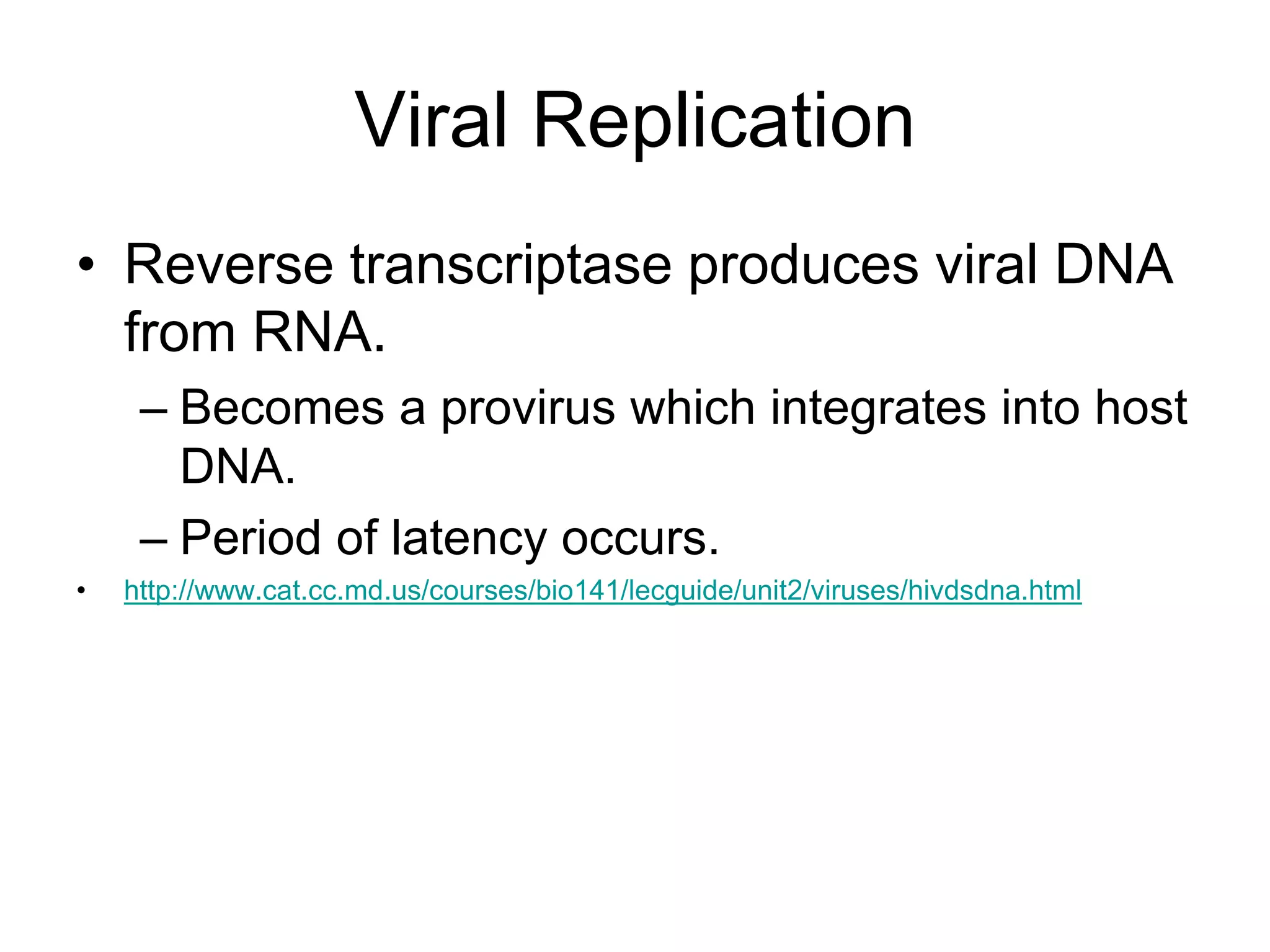 Viral Replication

• Reverse transcriptase produces viral DNA from RNA.

– Becomes a provirus which integrates into host DNA.

– Period of latency occurs.

• http://www.cat.cc.md.us/courses/bio141/lecguide/unit2/viruses/hivdsdna.html